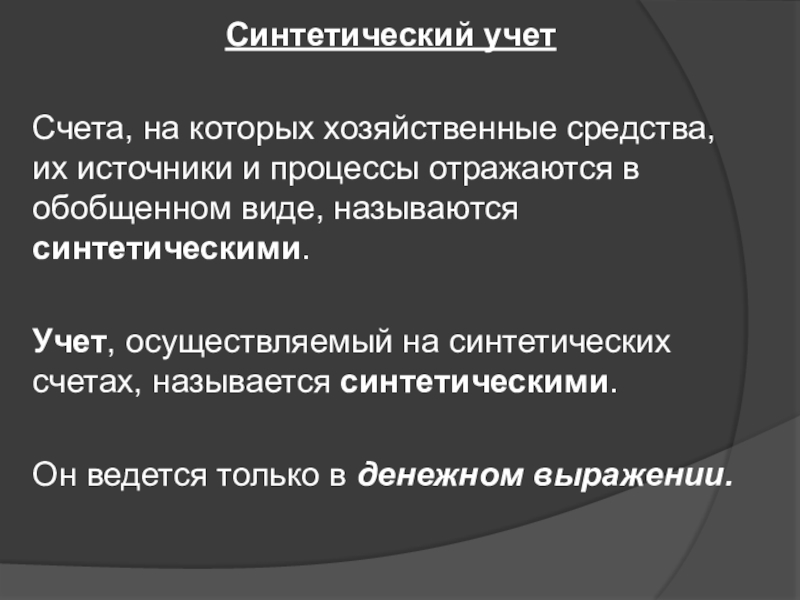 Синтетический учет

Счета, на которых хозяйственные средства, их источники и процессы отражаются в обобщенном виде, называются синтетическими.

Учет, осуществляемый на синтетических счетах, называется синтетическими.

Он ведется только в денежном выражении.